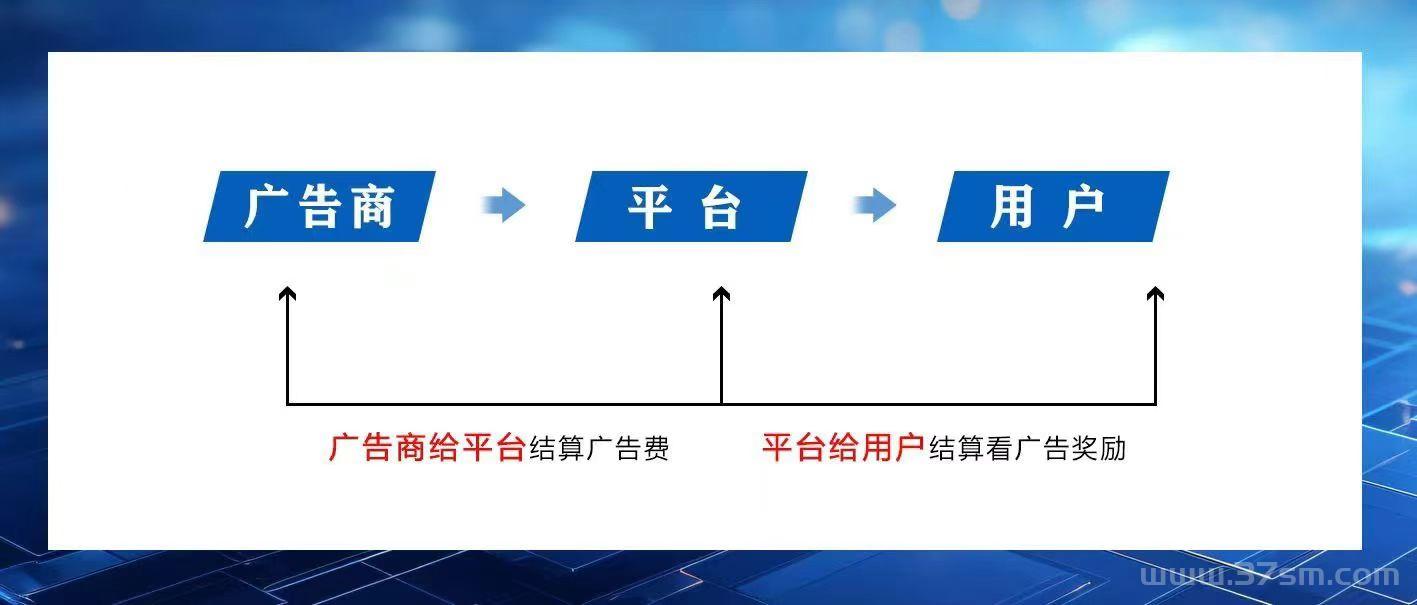 广告商

平 台

用 户

广告商给平台结算广告费

平台给用户结算看广告奖励

www.37sm.com